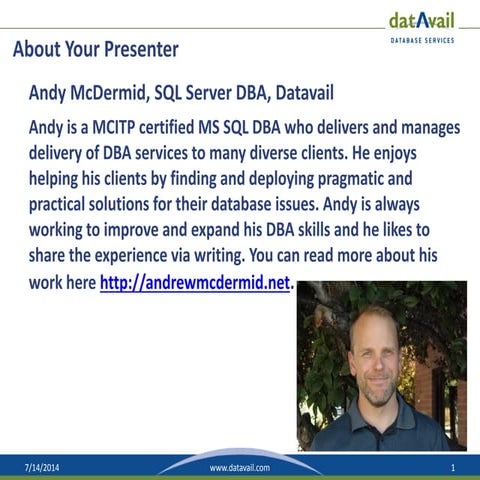 datAvail
DATABASE SERVICES

About Your Presenter

Andy McDermid, SQL Server DBA, Datavail

Andy is a MCITP certified MS SQL DBA who delivers and manages delivery of DBA services to many diverse clients. He enjoys helping his clients by finding and deploying pragmatic and practical solutions for their database issues. Andy is always working to improve and expand his DBA skills and he likes to share the experience via writing. You can read more about his work here http://andrewmcdermid.net.

7/14/2014
www.datavail.com
1